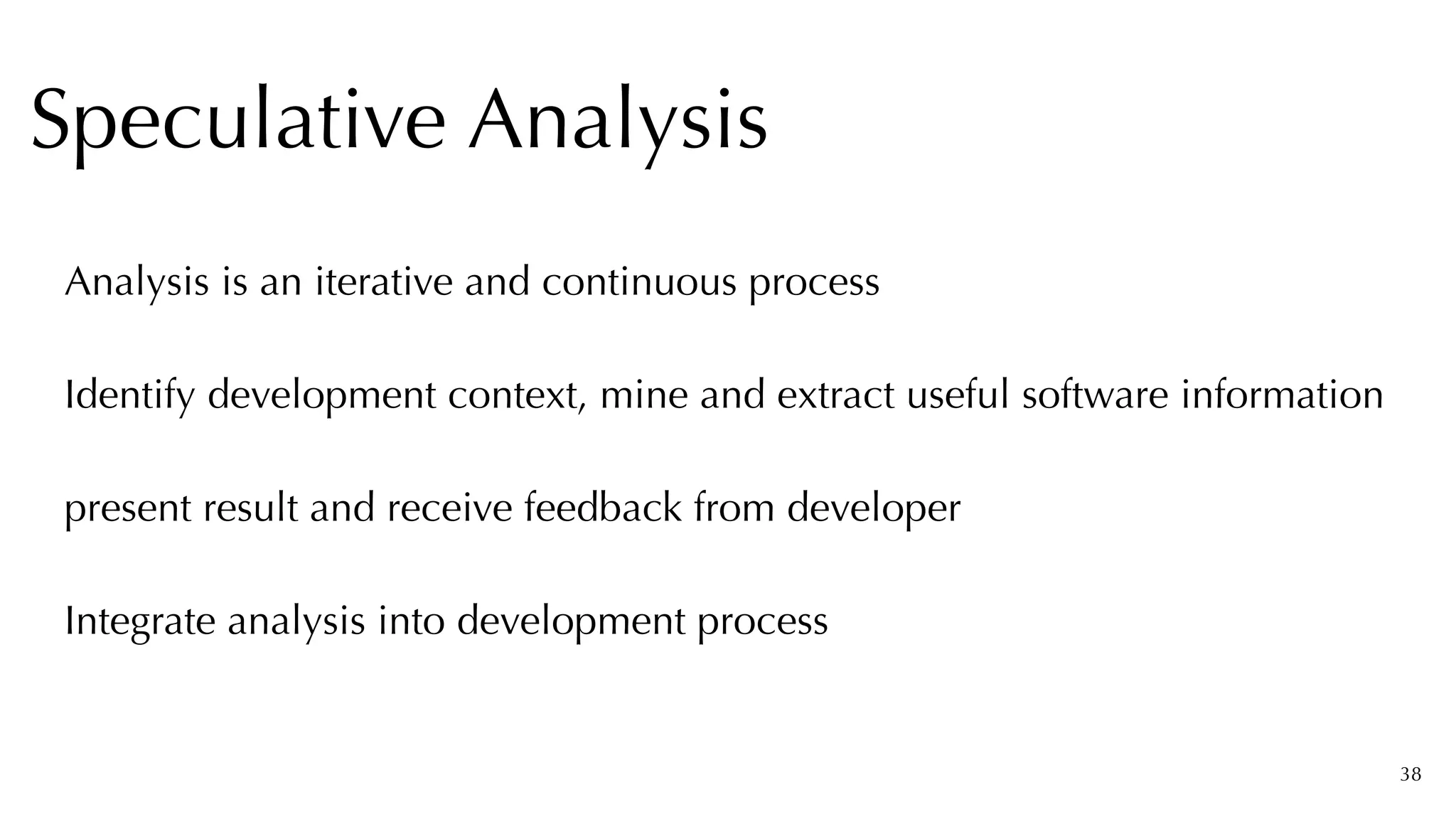 Speculative Analysis

Analysis is an iterative and continuous process

Identify development context, mine and extract useful software information

present result and receive feedback from developer

Integrate analysis into development process

38